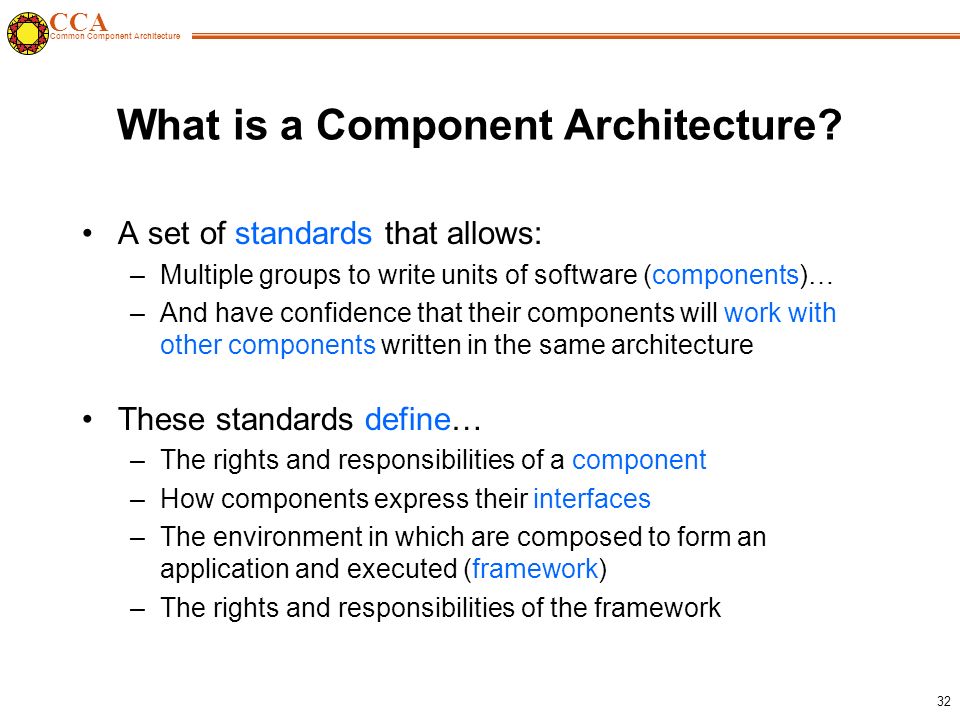 CCA
Common Component Architecture

What is a Component Architecture?

• A set of standards that allows:
– Multiple groups to write units of software (components)…
– And have confidence that their components will work with other components written in the same architecture

• These standards define…
– The rights and responsibilities of a component
– How components express their interfaces
– The environment in which are composed to form an application and executed (framework)
– The rights and responsibilities of the framework

32